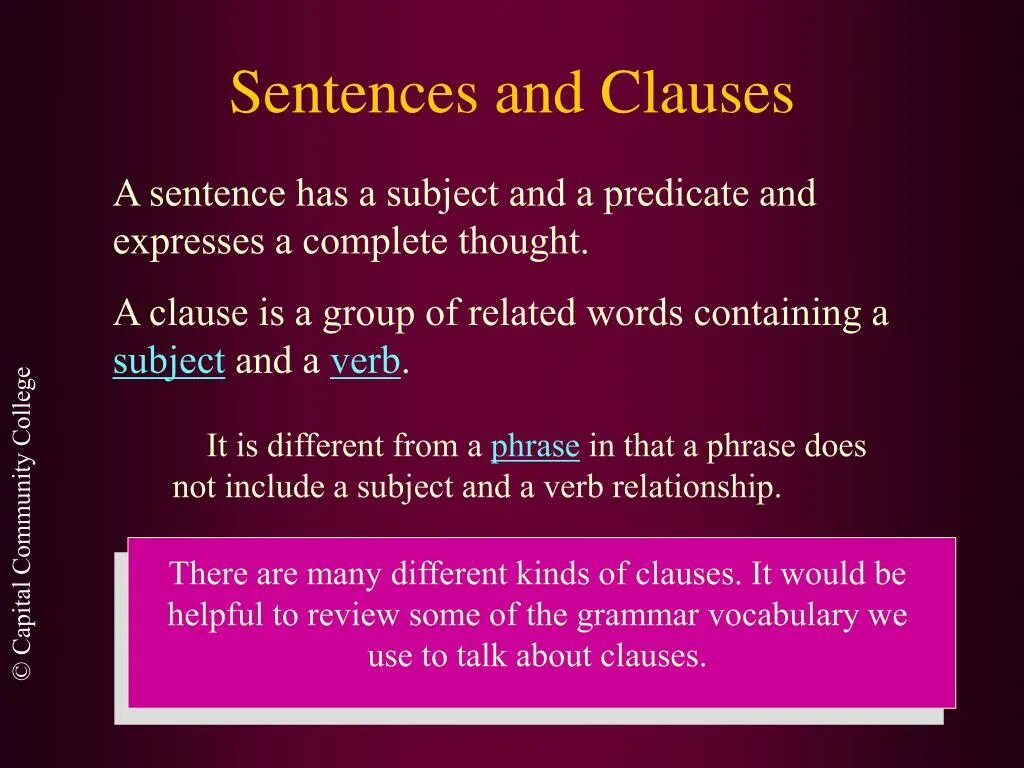 Sentences and Clauses

A sentence has a subject and a predicate and expresses a complete thought.

A clause is a group of related words containing a subject and a verb.

It is different from a phrase in that a phrase does not include a subject and a verb relationship.

There are many different kinds of clauses. It would be helpful to review some of the grammar vocabulary we use to talk about clauses.

© Capital Community College